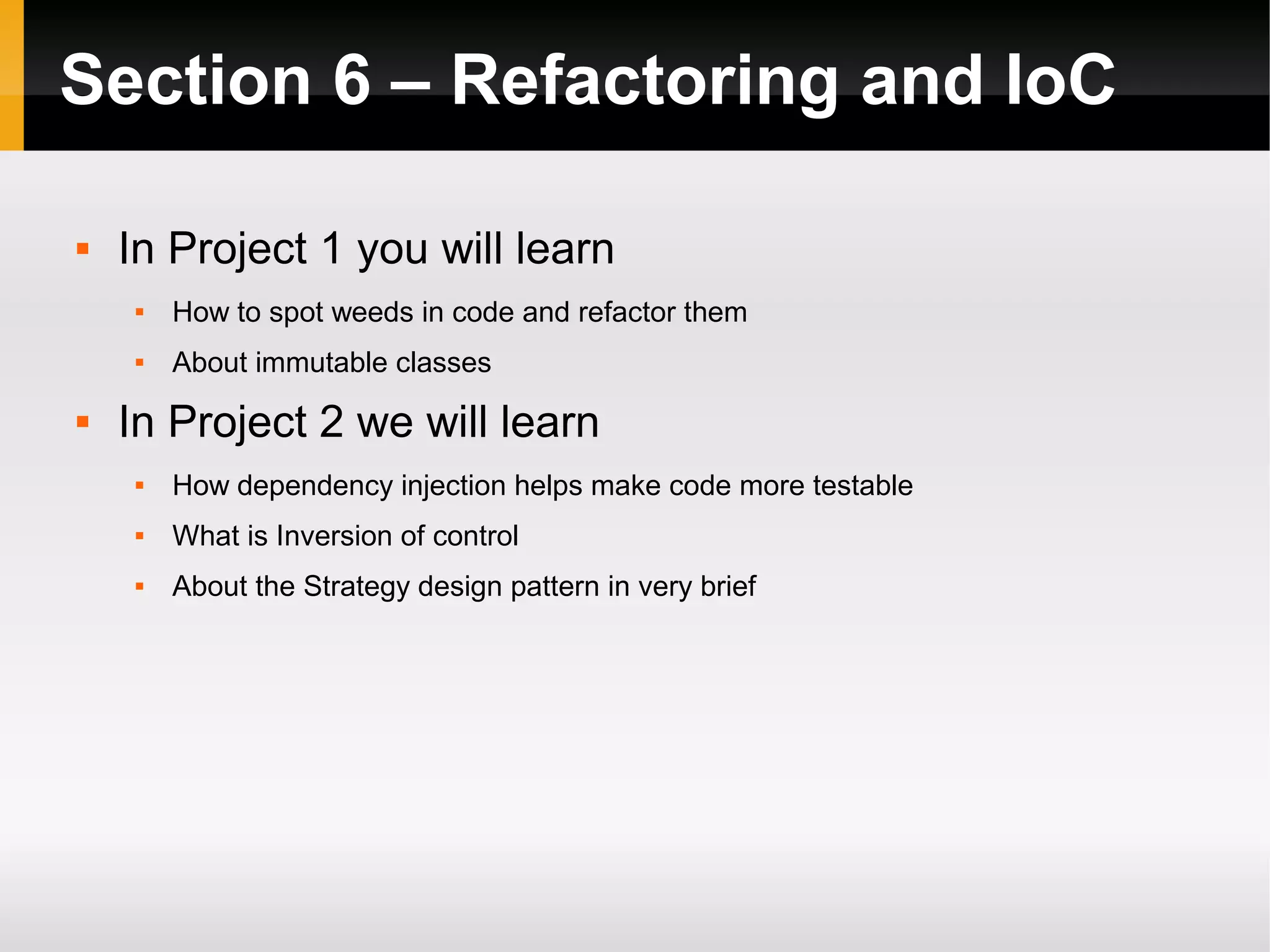 Section 6 – Refactoring and IoC

- In Project 1 you will learn
  - How to spot weeds in code and refactor them
  - About immutable classes
- In Project 2 we will learn
  - How dependency injection helps make code more testable
  - What is Inversion of control
  - About the Strategy design pattern in very brief